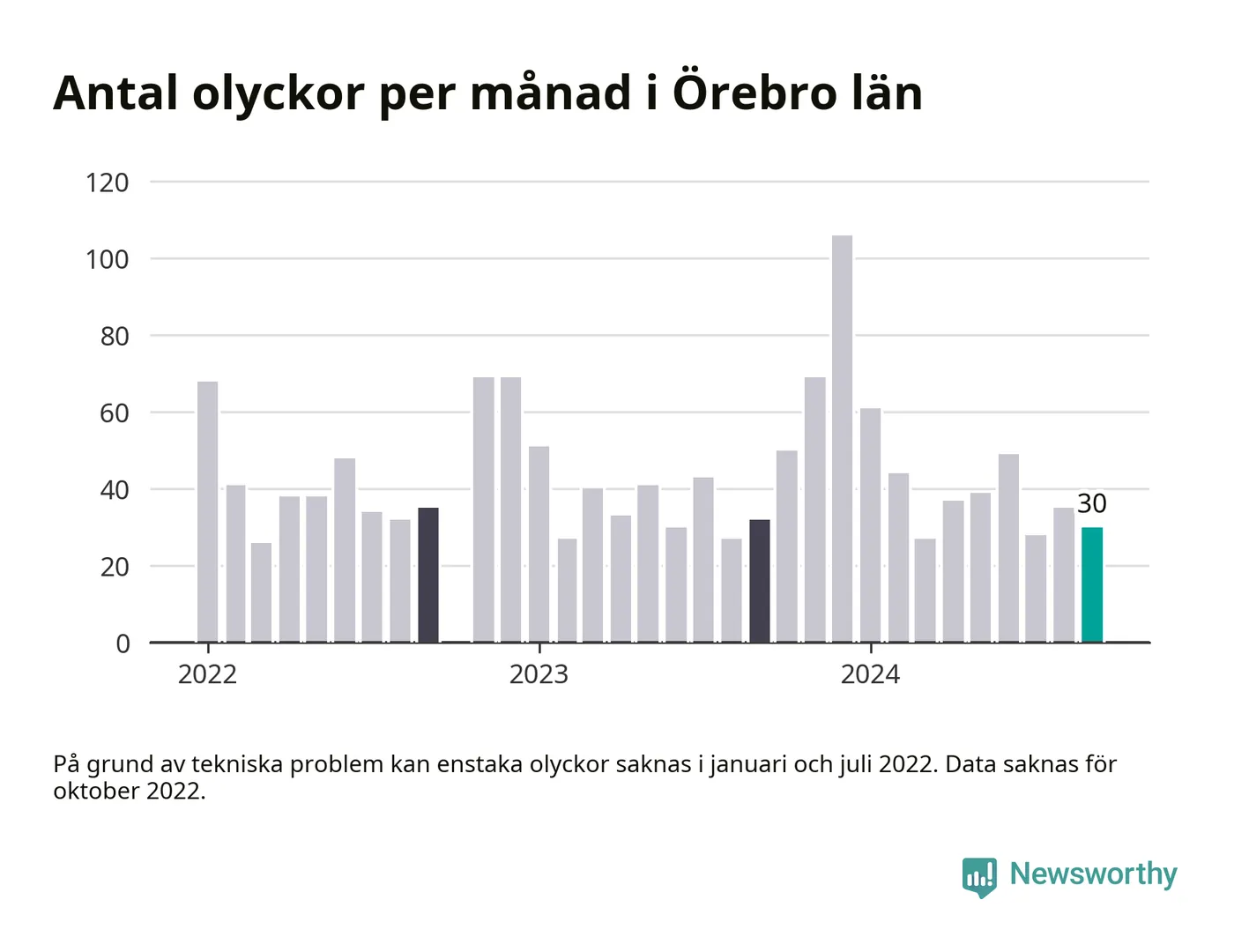 Antal olyckor per månad i Örebro län

120
100
80
60
40
20
0

30

2022
2023
2024

På grund av tekniska problem kan enstaka olyckor saknas i januari och juli 2022. Data saknas för oktober 2022.

Newsworthy